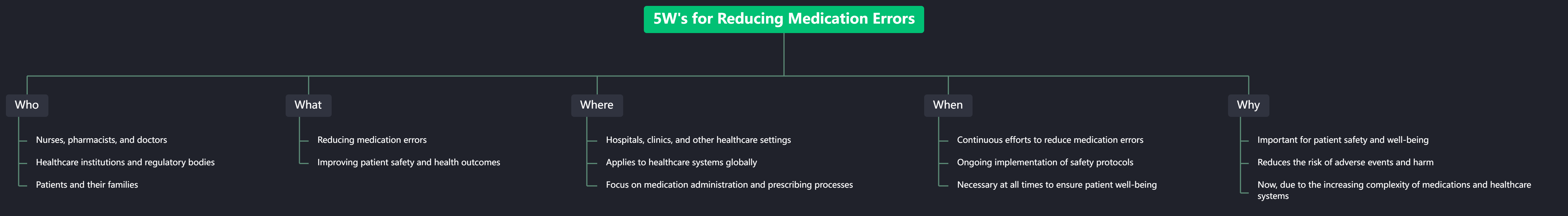 5W's for Reducing Medication Errors

Who

Nurses, pharmacists, and doctors

Healthcare institutions and regulatory bodies

Patients and their families

What

Reducing medication errors

Improving patient safety and health outcomes

Where

Hospitals, clinics, and other healthcare settings

Applies to healthcare systems globally

Focus on medication administration and prescribing processes

When

Continuous efforts to reduce medication errors

Ongoing implementation of safety protocols

Necessary at all times to ensure patient well-being

Why

Important for patient safety and well-being

Reduces the risk of adverse events and harm

Now, due to the increasing complexity of medications and healthcare systems